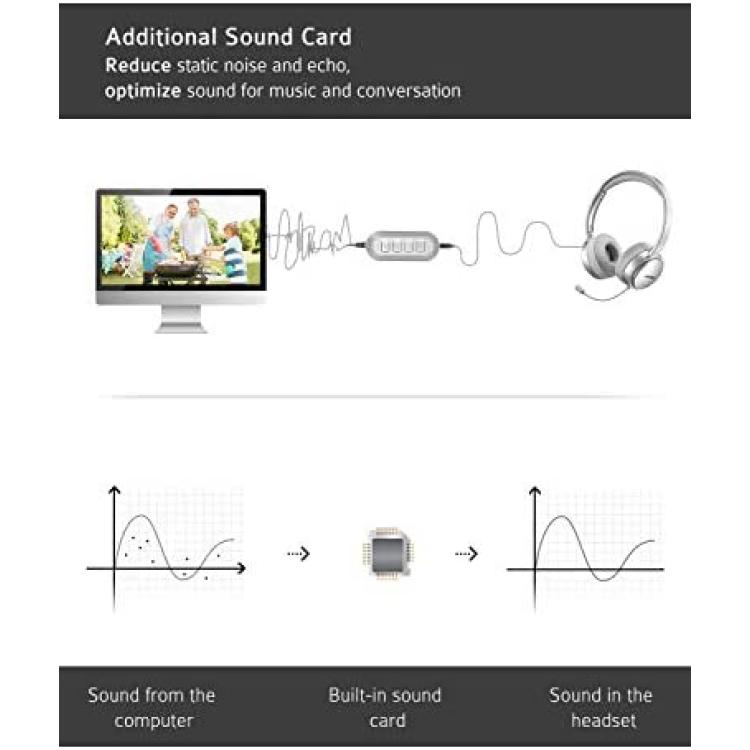 Additional Sound Card
Reduce static noise and echo,
optimize sound for music and conversation

Sound from the computer

Built-in sound card

Sound in the headset